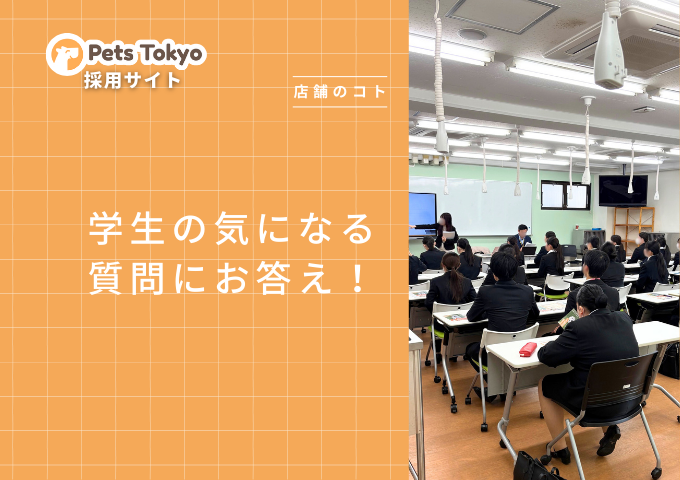 Pets Tokyo
採用サイト

店舗のコト

学生の気になる
質問にお答え！